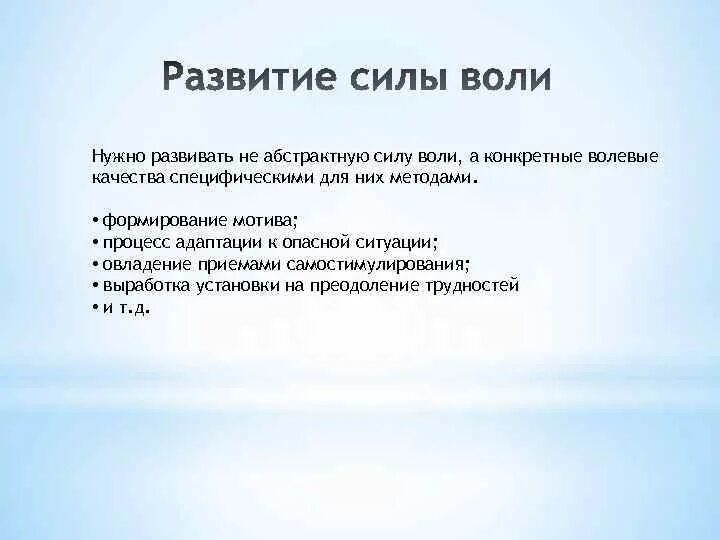 Развитие силы воли

Нужно развивать не абстрактную силу воли, а конкретные волевые качества специфическими для них методами.

• формирование мотива;
• процесс адаптации к опасной ситуации;
• овладение приемами самостимулирования;
• выработка установки на преодоление трудностей
• и т.д.